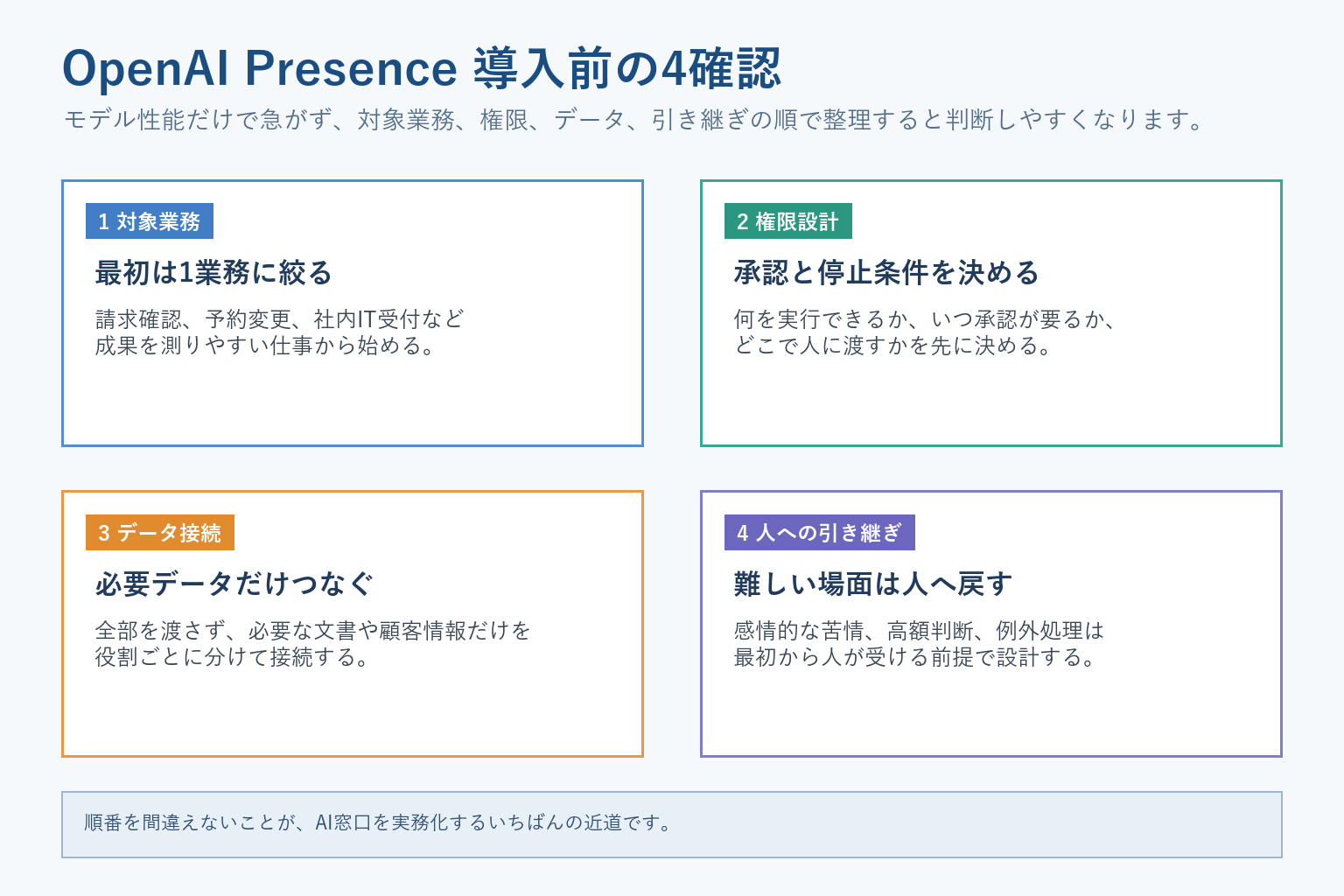 OpenAI Presence 導入前の4確認

モデル性能だけで急がず、対象業務、権限、データ、引き継ぎの順で整理すると判断しやすくなります。

1 対象業務

最初は1業務に絞る

請求確認、予約変更、社内IT受付など
成果を測りやすい仕事から始める。

2 権限設計

承認と停止条件を決める

何を実行できるか、いつ承認が要るか、
どこで人に渡すかを先に決める。

3 データ接続

必要データだけつなぐ

全部を渡さず、必要な文書や顧客情報だけを
役割ごとに分けて接続する。

4 人への引き継ぎ

難しい場面は人へ戻す

感情的な苦情、高額判断、例外処理は
最初から人が受ける前提で設計する。

順番を間違えないことが、AI窓口を実務化するいちばんの近道です。